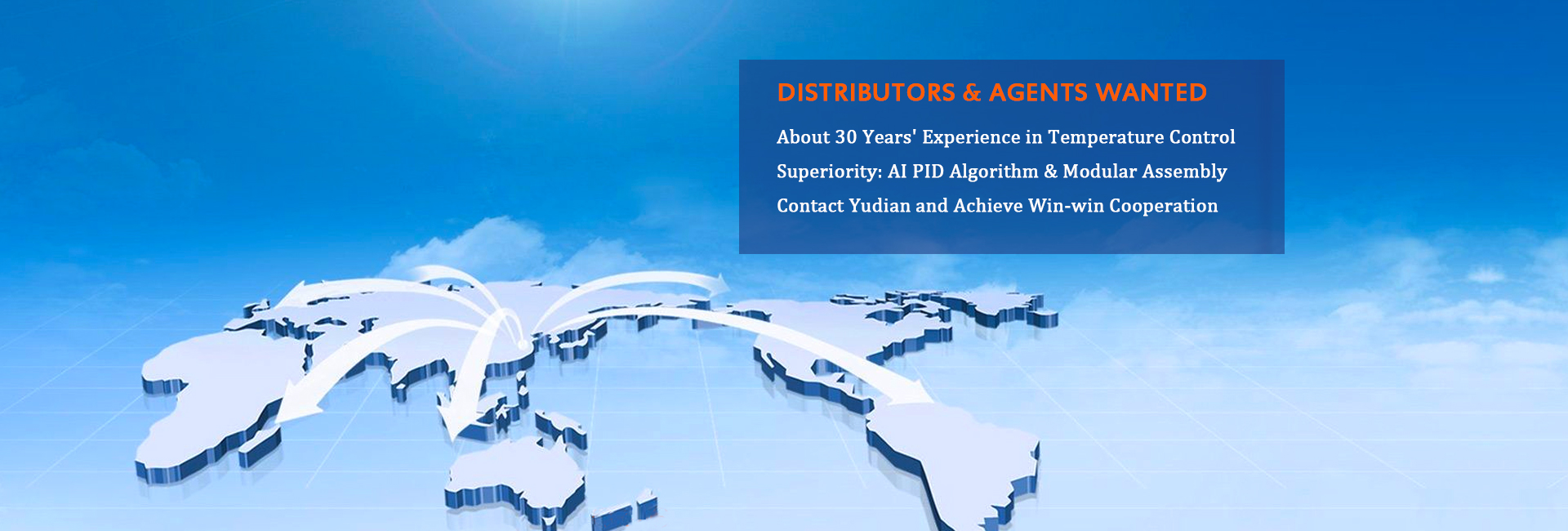 DISTRIBUTORS & AGENTS WANTED

About 30 Years' Experience in Temperature Control

Superiority: AI PID Algorithm & Modular Assembly

Contact Yudian and Achieve Win-win Cooperation